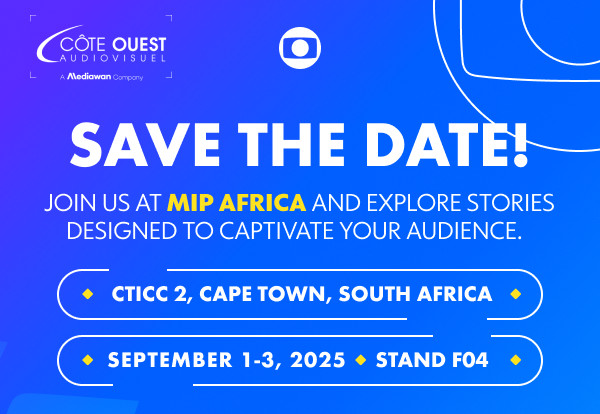 CÔTE OUEST
AUDIOVISUEL
A Mediawan Company

SAVE THE DATE!

JOIN US AT MIP AFRICA AND EXPLORE STORIES DESIGNED TO CAPTIVATE YOUR AUDIENCE.

CTICC 2, CAPE TOWN, SOUTH AFRICA

SEPTEMBER 1-3, 2025 STAND F04